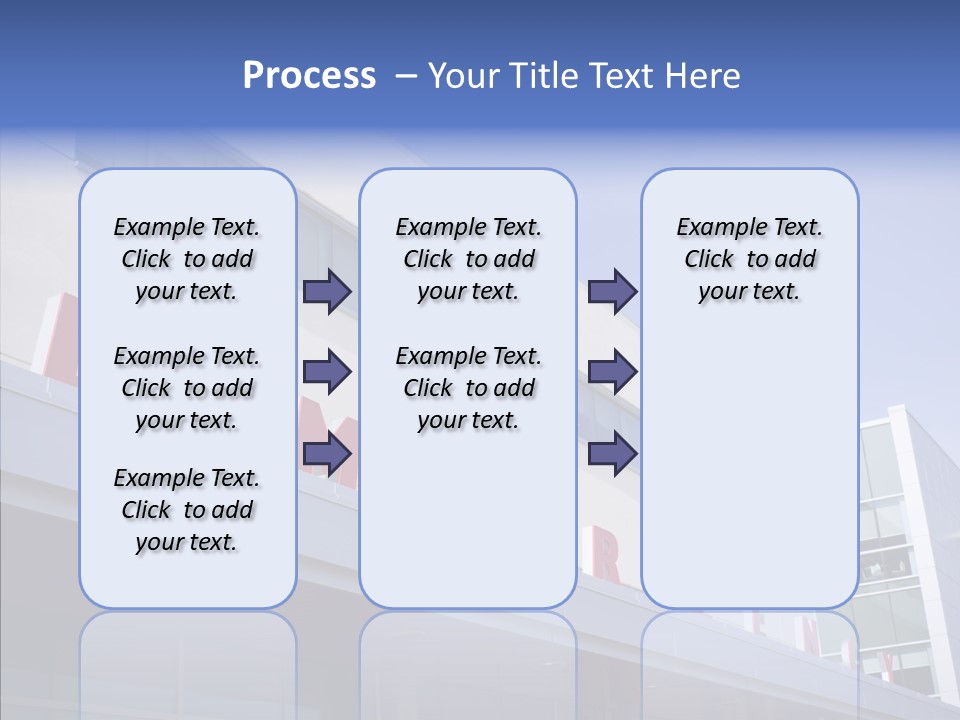 Process – Your Title Text Here

Example Text. Click to add your text.

Example Text. Click to add your text.

Example Text. Click to add your text.

Example Text. Click to add your text.

Example Text. Click to add your text.

Example Text. Click to add your text.